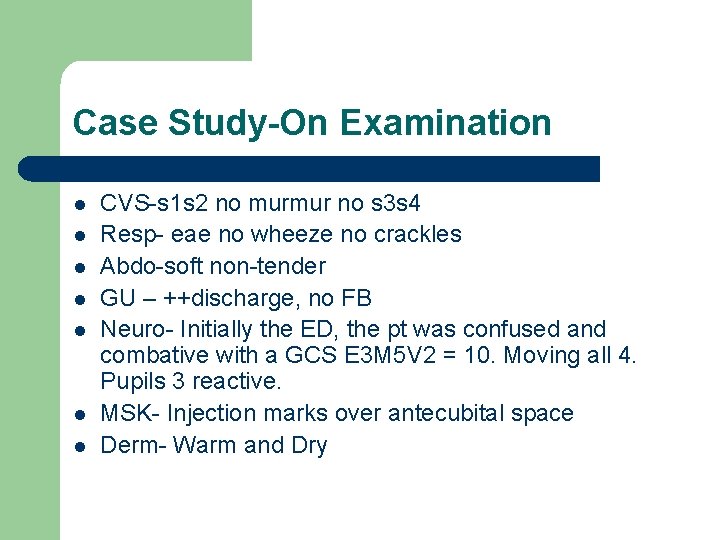 Case Study-On Examination

- CVS-s1s2 no murmur no s3s4
- Resp- eae no wheeze no crackles
- Abdo-soft non-tender
- GU – ++discharge, no FB
- Neuro- Initially the ED, the pt was confused and combative with a GCS E3M5V2 = 10. Moving all 4. Pupils 3 reactive.
- MSK- Injection marks over antecubital space
- Derm- Warm and Dry